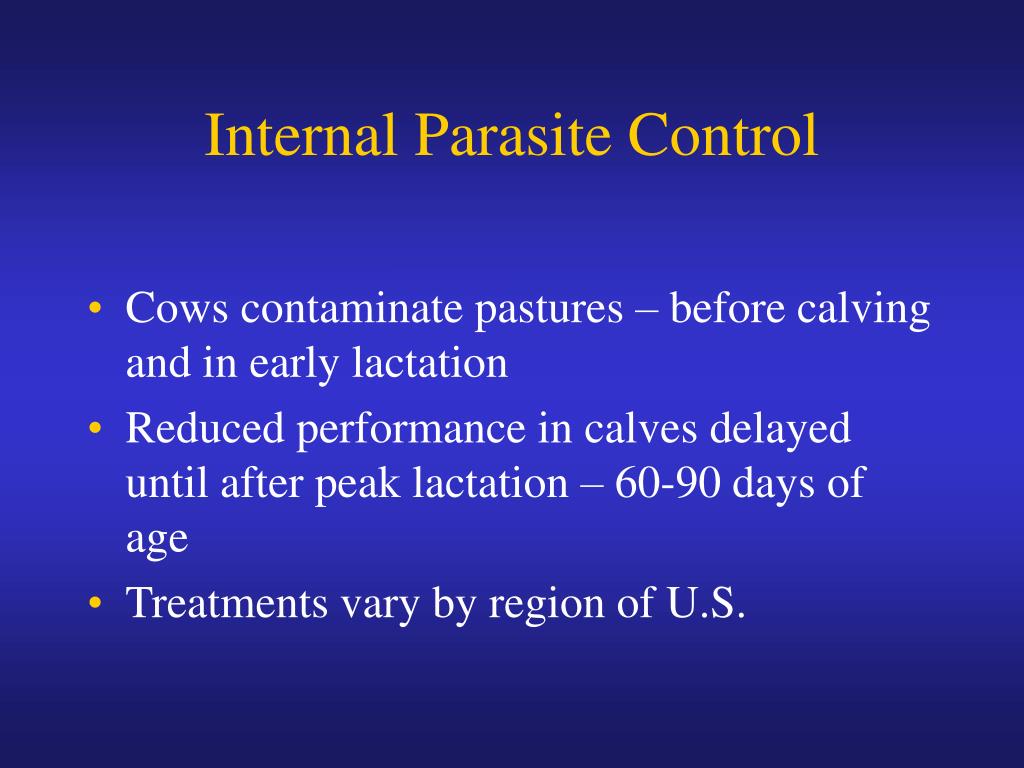 Internal Parasite Control

• Cows contaminate pastures – before calving and in early lactation
• Reduced performance in calves delayed until after peak lactation – 60-90 days of age
• Treatments vary by region of U.S.